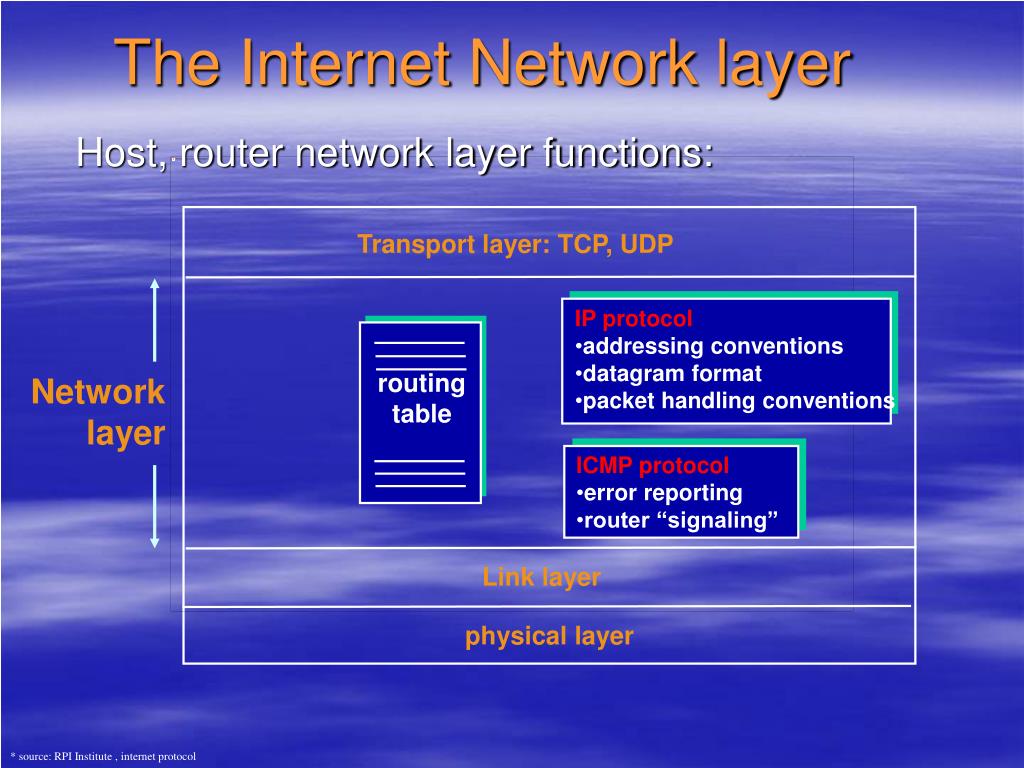 The Internet Network layer

Host, router network layer functions:

Transport layer: TCP, UDP

Network layer

routing table

IP protocol
•addressing conventions
•datagram format
•packet handling conventions

ICMP protocol
•error reporting
•router “signaling”

Link layer

physical layer

* source: RPI Institute , internet protocol